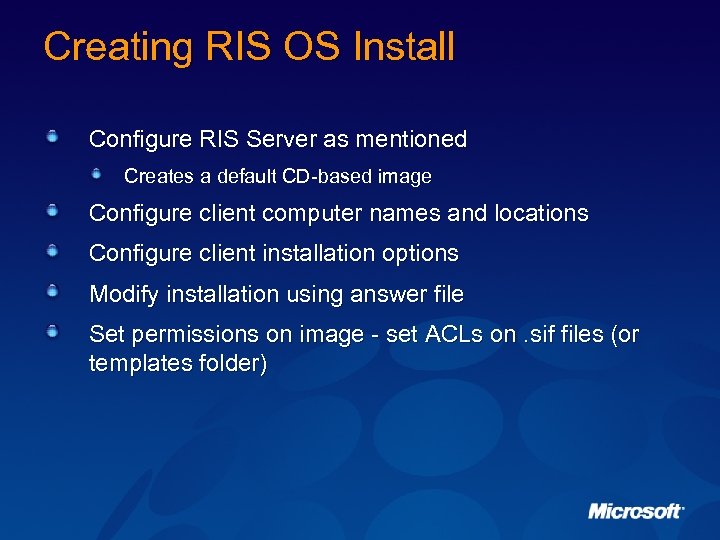 Creating RIS OS Install

Configure RIS Server as mentioned

Creates a default CD-based image

Configure client computer names and locations

Configure client installation options

Modify installation using answer file

Set permissions on image - set ACLs on .sif files (or templates folder)

Microsoft